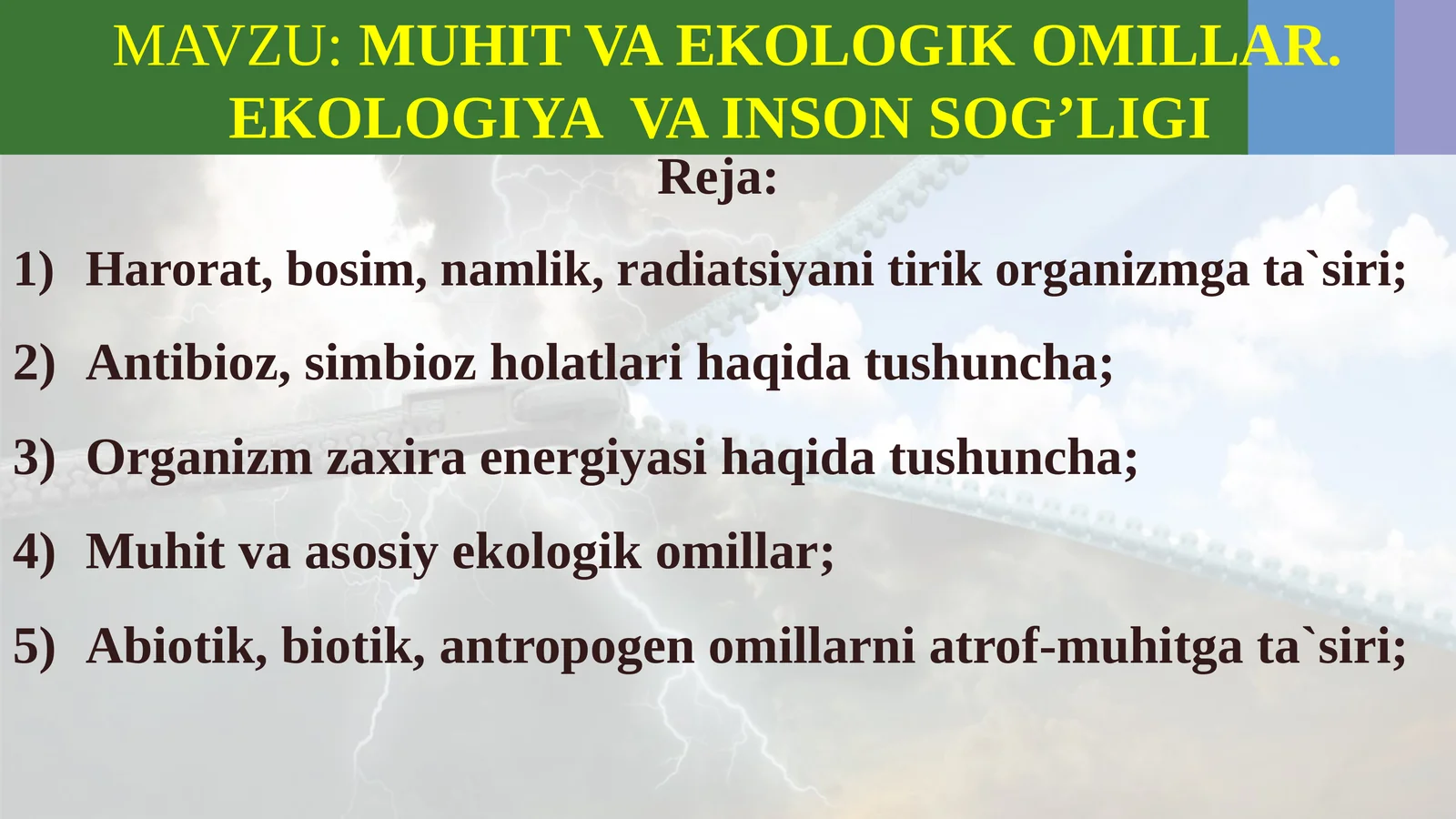 MAVZU: MUHIT VA EKOLOGIK OMILLAR. EKOLOGIYA VA INSON SOG’LIGI

Reja:

1) Harorat, bosim, namlik, radiatsiyani tirik organizmga ta`siri;

2) Antibioz, simbioz holatlari haqida tushuncha;

3) Organizm zaxira energiyasi haqida tushuncha;

4) Muhit va asosiy ekologik omillar;

5) Abiotik, biotik, antropogen omillarni atrof-muhitga ta`siri;